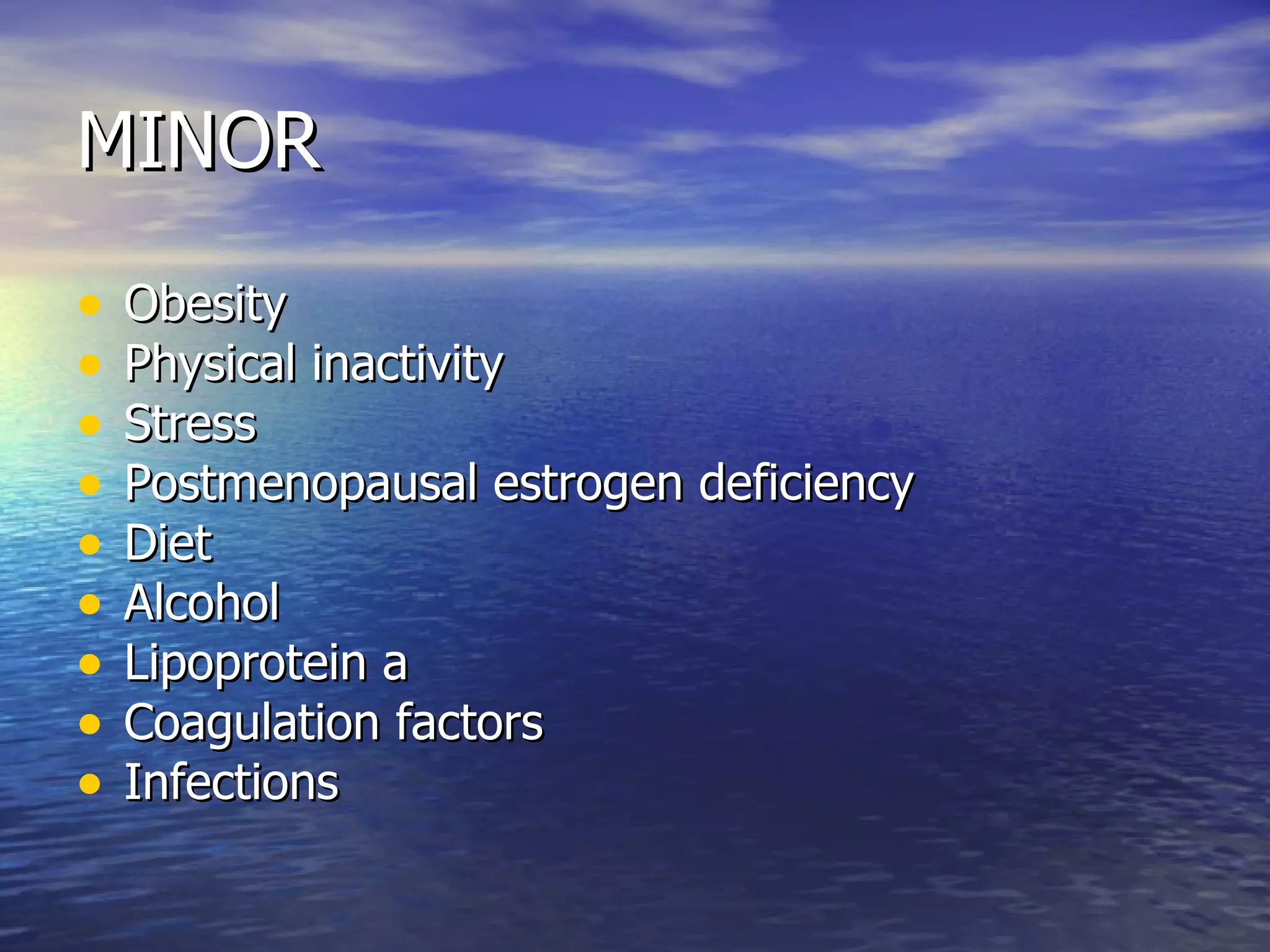 MINOR

- Obesity
- Physical inactivity
- Stress
- Postmenopausal estrogen deficiency
- Diet
- Alcohol
- Lipoprotein a
- Coagulation factors
- Infections